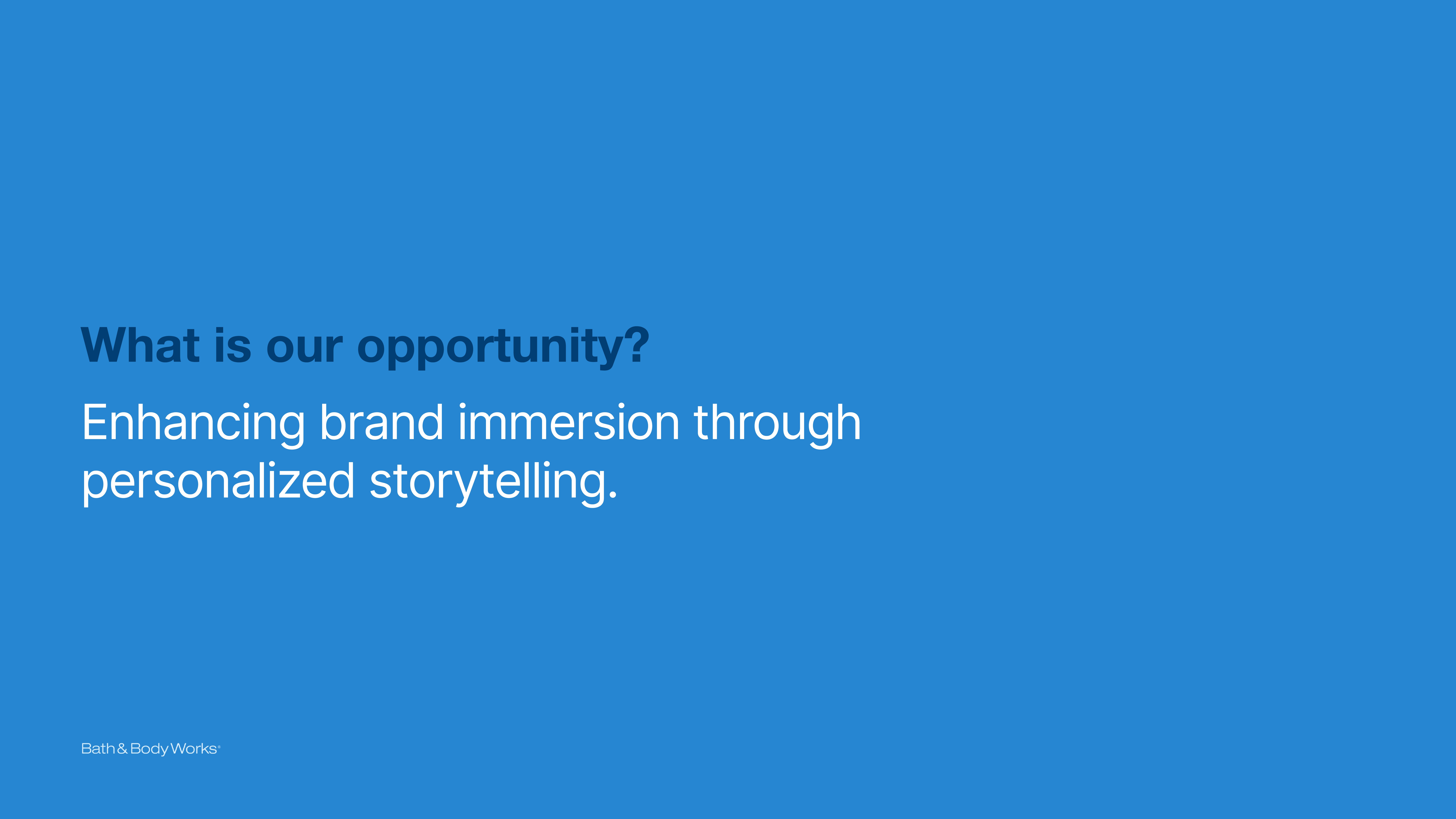 What is our opportunity?

Enhancing brand immersion through personalized storytelling.

Bath & Body Works®